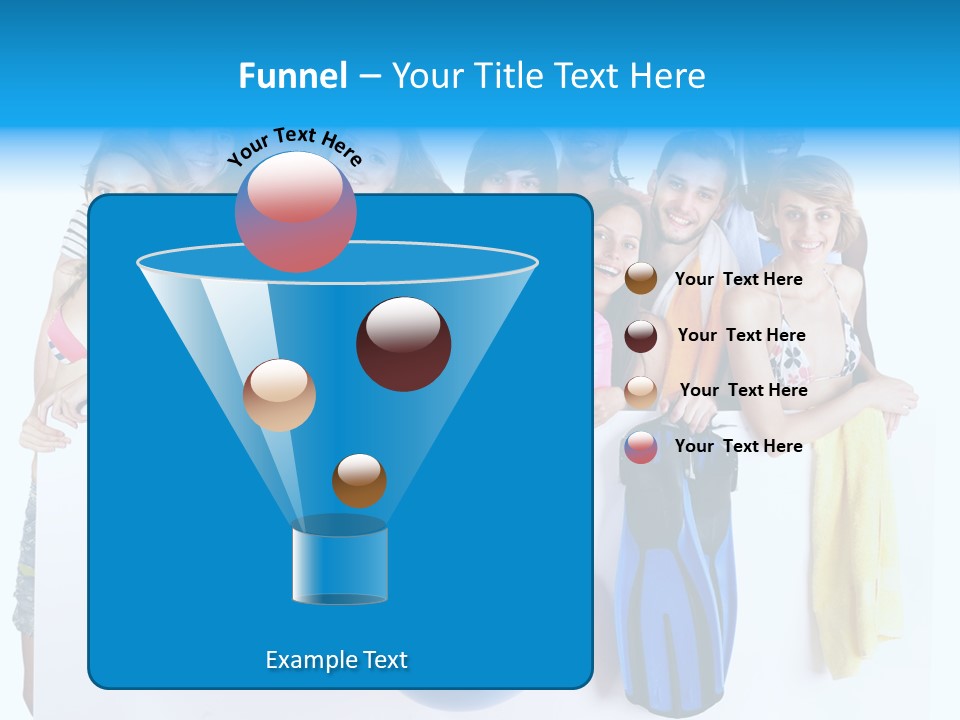 Funnel – Your Title Text Here

Your Text Here

Your Text Here

Your Text Here

Your Text Here

Your Text Here

Example Text